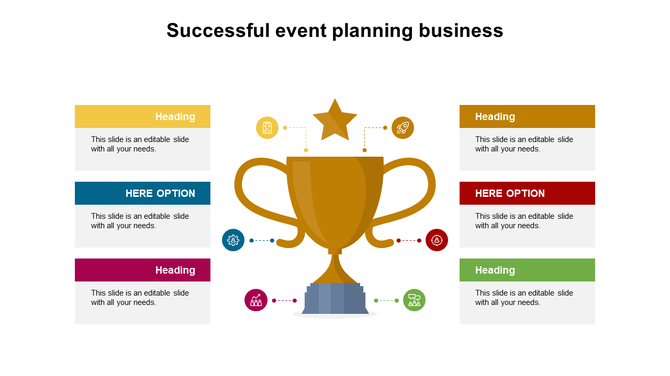 Successful event planning business

Heading

This slide is an editable slide with all your needs.

HERE OPTION

This slide is an editable slide with all your needs.

Heading

This slide is an editable slide with all your needs.

Heading

This slide is an editable slide with all your needs.

HERE OPTION

This slide is an editable slide with all your needs.

Heading

This slide is an editable slide with all your needs.